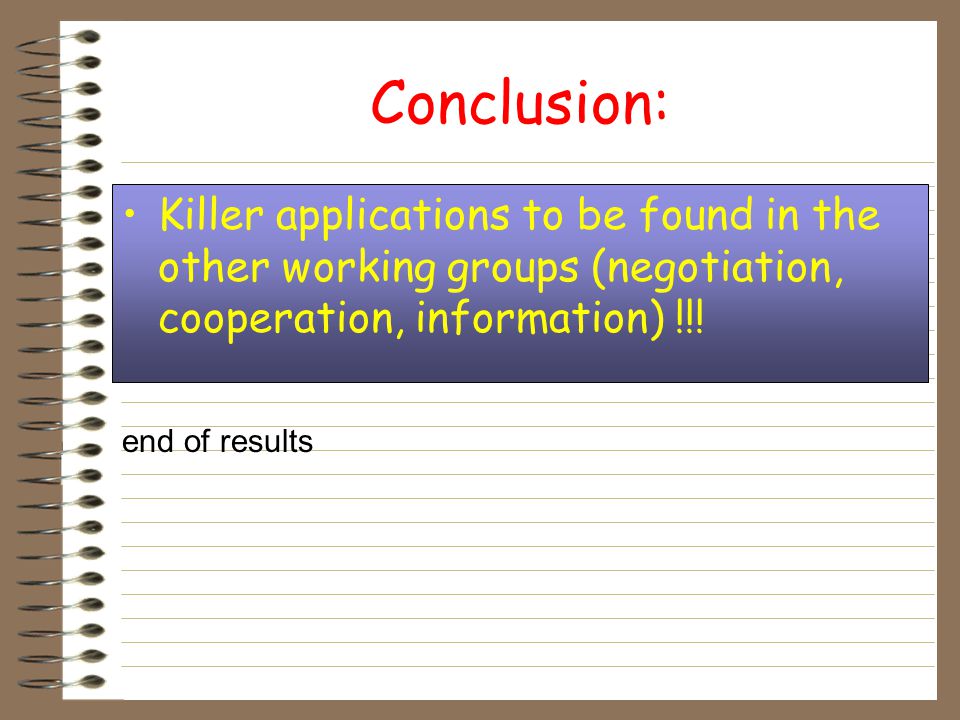 Conclusion:

• Killer applications to be found in the other working groups (negotiation, cooperation, information) !!!

end of results